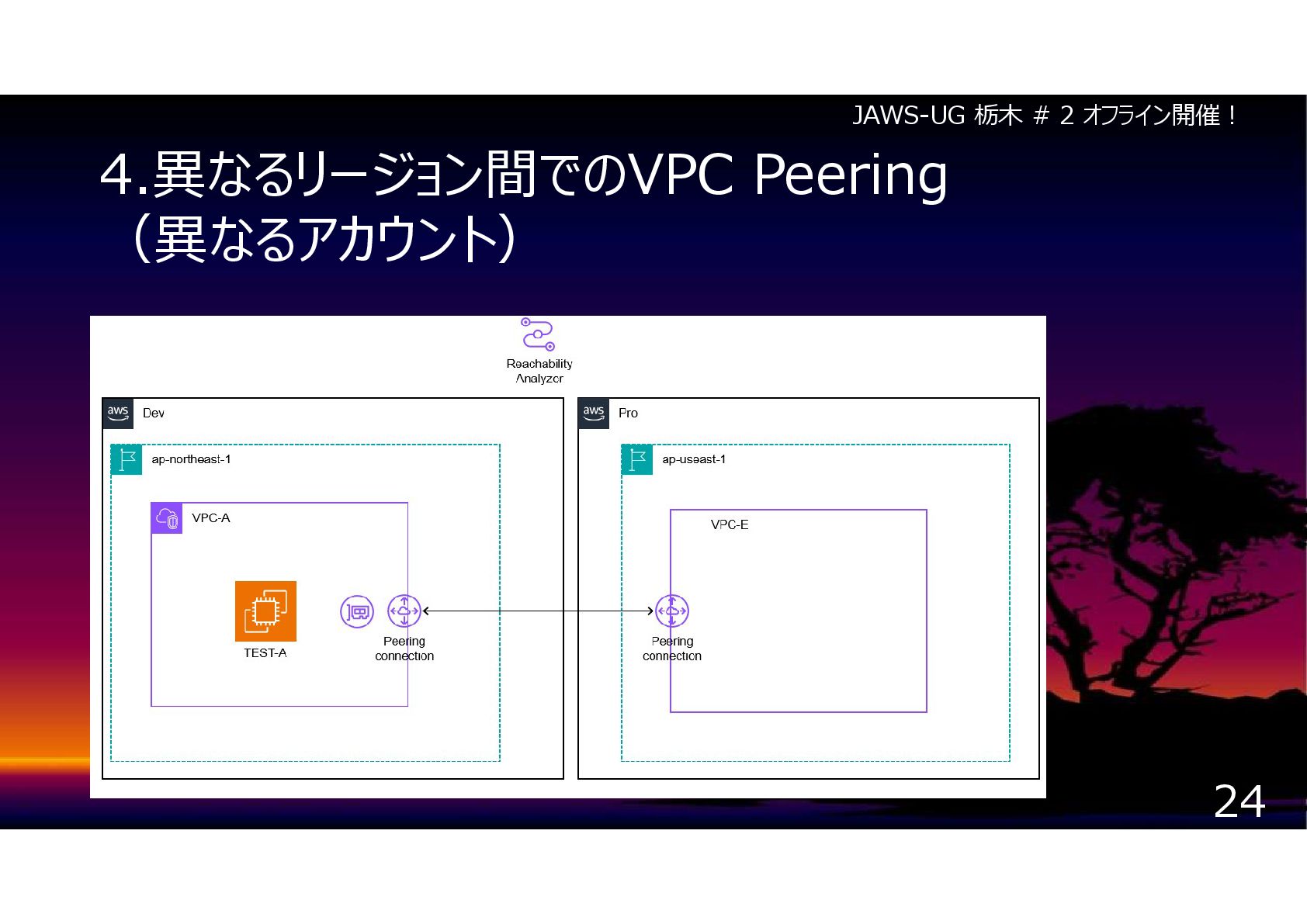 JAWS-UG 栃木 # 2 オフライン開催！

4.異なるリージョン間でのVPC Peering （異なるアカウント）

Reachability Analyzer

aws Dev

ap-northeast-1

VPC-A

TEST-A

Peering connection

aws Pro

ap-useast-1

VPC-E

Peering connection

24